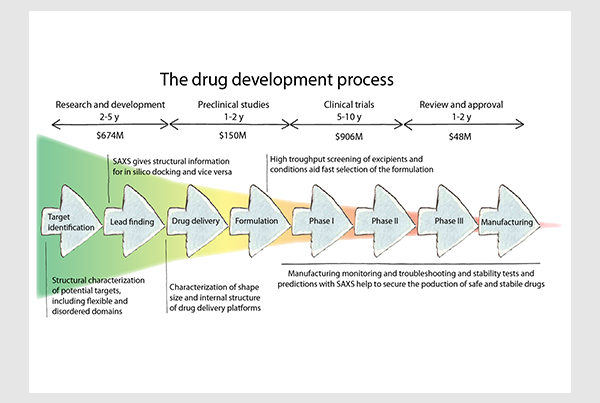 The drug development process

Research and development
2-5 y
$674M

Preclinical studies
1-2 y
$150M

Clinical trials
5-10 y
$906M

Review and approval
1-2 y
$48M

SAXS gives structural information for in silico docking and vice versa

High troughput screening of excipients and conditions aid fast selection of the formulation

Target identification

Lead finding

Drug delivery

Formulation

Phase I

Phase II

Phase III

Manufacturing

Structural characterization of potential targets, including flexible and disordered domains

Characterization of shape size and internal structure of drug delivery platforms

Manufacturing monitoring and troubleshooting and stability tests and predictions with SAXS help to secure the poduction of safe and stabile drugs